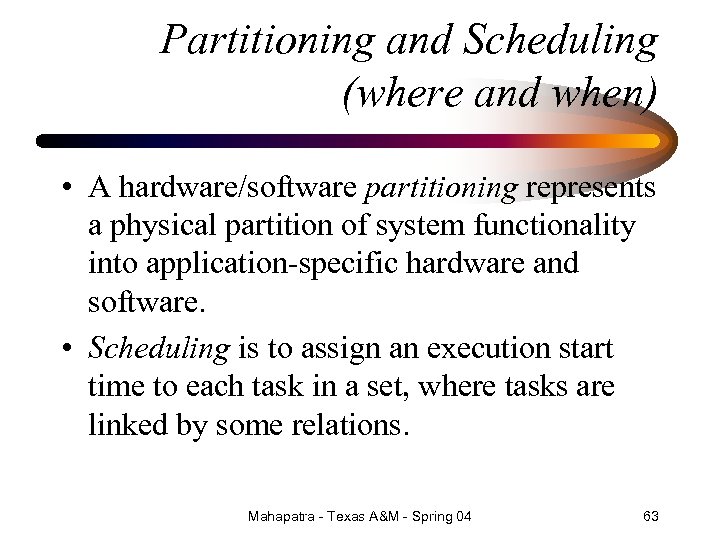 Partitioning and Scheduling (where and when)

• A hardware/software partitioning represents a physical partition of system functionality into application-specific hardware and software.

• Scheduling is to assign an execution start time to each task in a set, where tasks are linked by some relations.

Mahapatra - Texas A&M - Spring 04

63